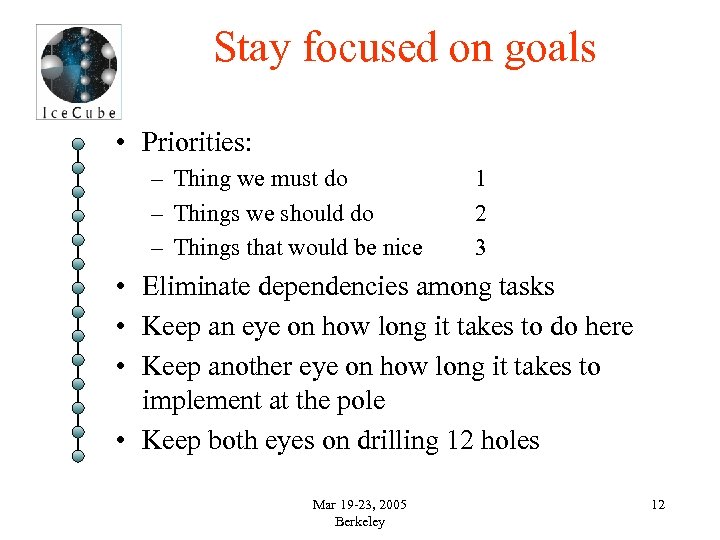 IceCube

Stay focused on goals

• Priorities:
  – Thing we must do 1
  – Things we should do 2
  – Things that would be nice 3
• Eliminate dependencies among tasks
• Keep an eye on how long it takes to do here
• Keep another eye on how long it takes to implement at the pole
• Keep both eyes on drilling 12 holes

Mar 19-23, 2005
Berkeley

12